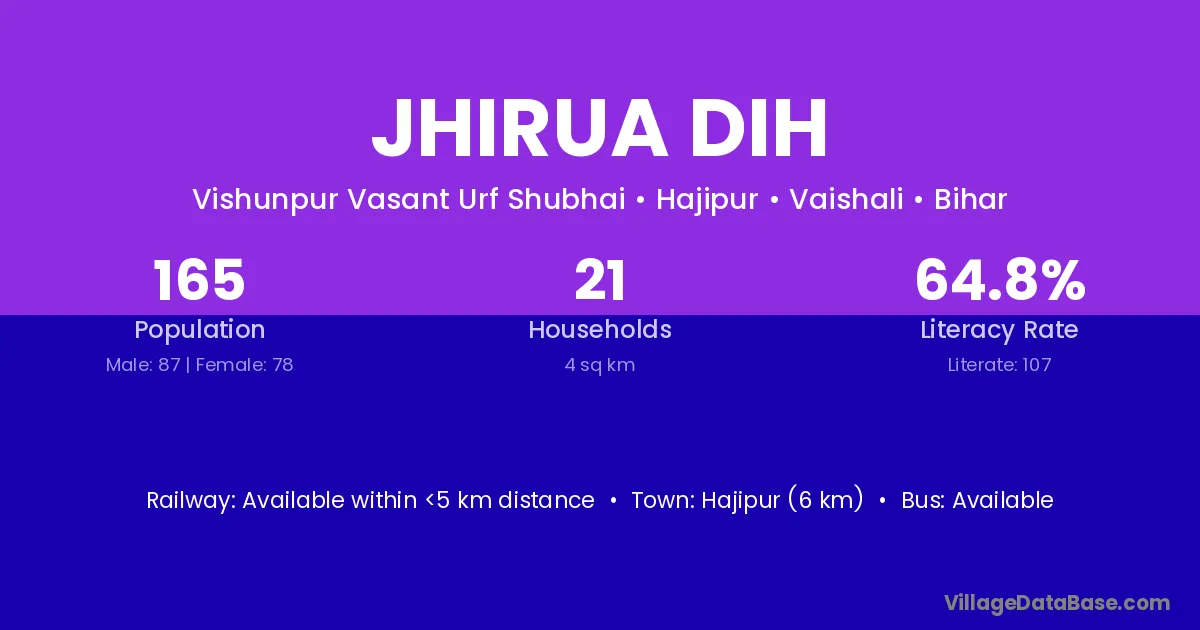 JHIRUA DIH

Vishunpur Vasant Urf Shubhai • Hajipur • Vaishali • Bihar

165
Population
Male: 87 | Female: 78

21
Households
4 sq km

64.8%
Literacy Rate
Literate: 107

Railway: Available within <5 km distance • Town: Hajipur (6 km) • Bus: Available

VillageDataBase.com